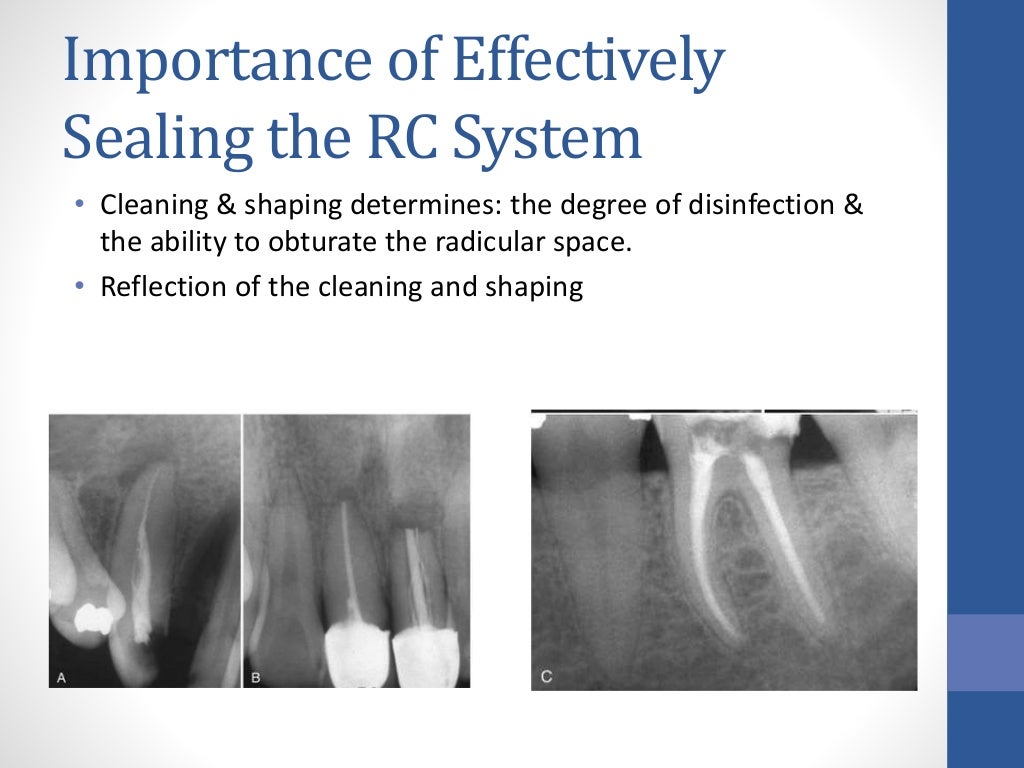 Importance of Effectively Sealing the RC System

• Cleaning & shaping determines: the degree of disinfection & the ability to obturate the radicular space.
• Reflection of the cleaning and shaping

A

B

C